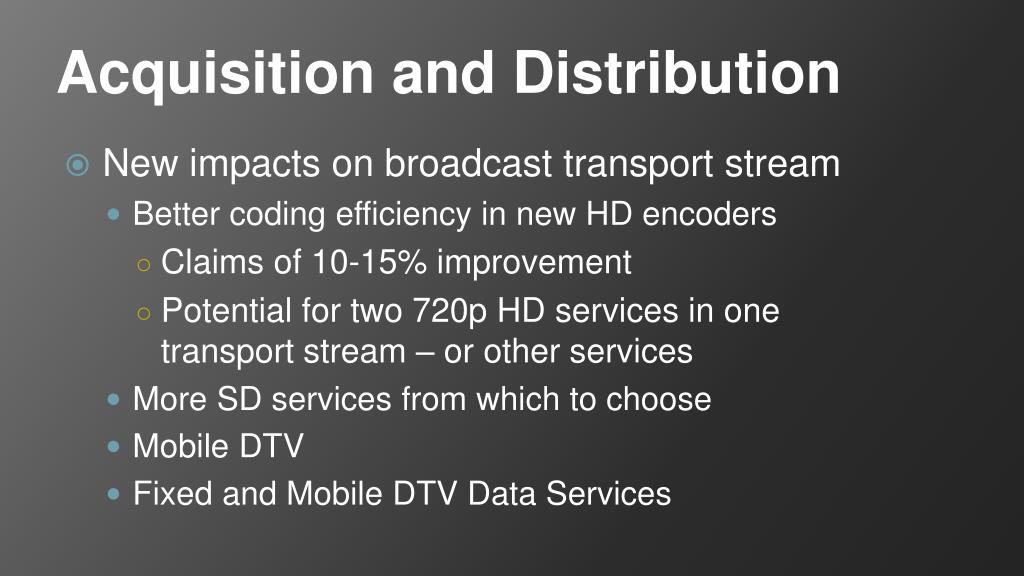 Acquisition and Distribution

New impacts on broadcast transport stream

Better coding efficiency in new HD encoders

Claims of 10-15% improvement

Potential for two 720p HD services in one transport stream – or other services

More SD services from which to choose

Mobile DTV

Fixed and Mobile DTV Data Services